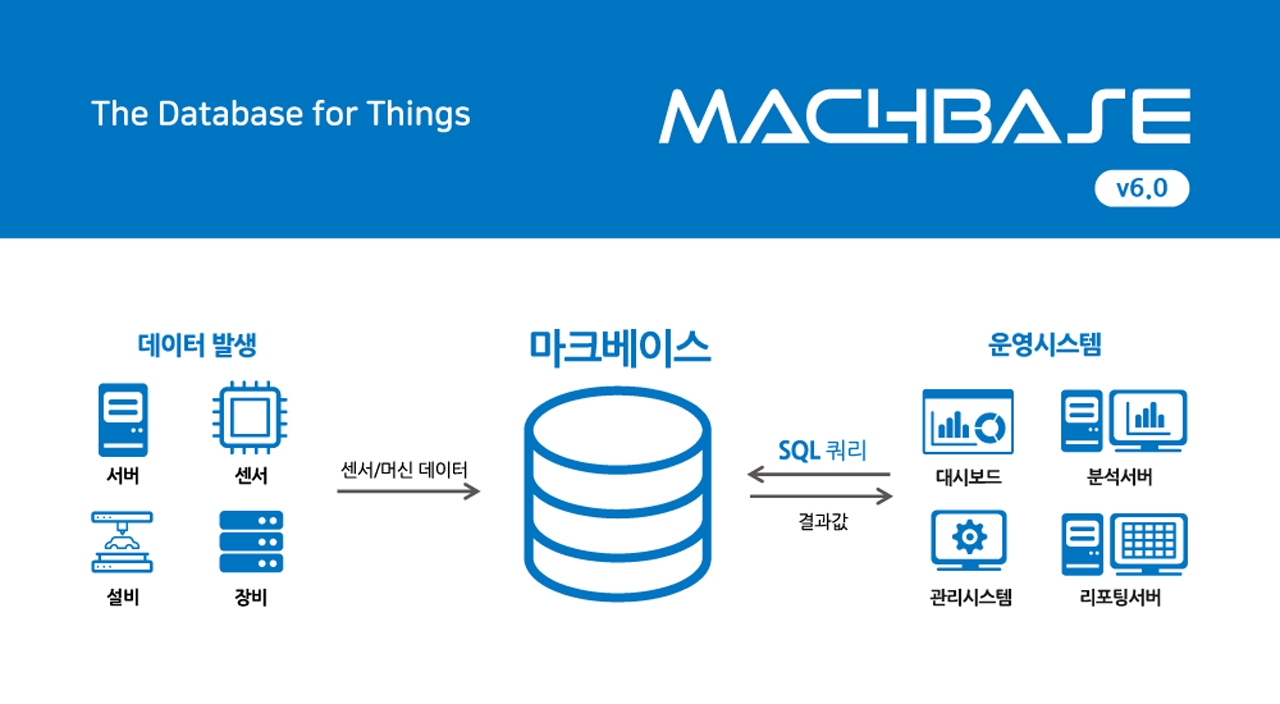 The Database for Things

MACHBASE

v6.0

데이터 발생

서버

센서

설비

장비

센서/머신 데이터

마크베이스

SQL 쿼리

결과값

운영시스템

대시보드

분석서버

관리시스템

리포팅서버